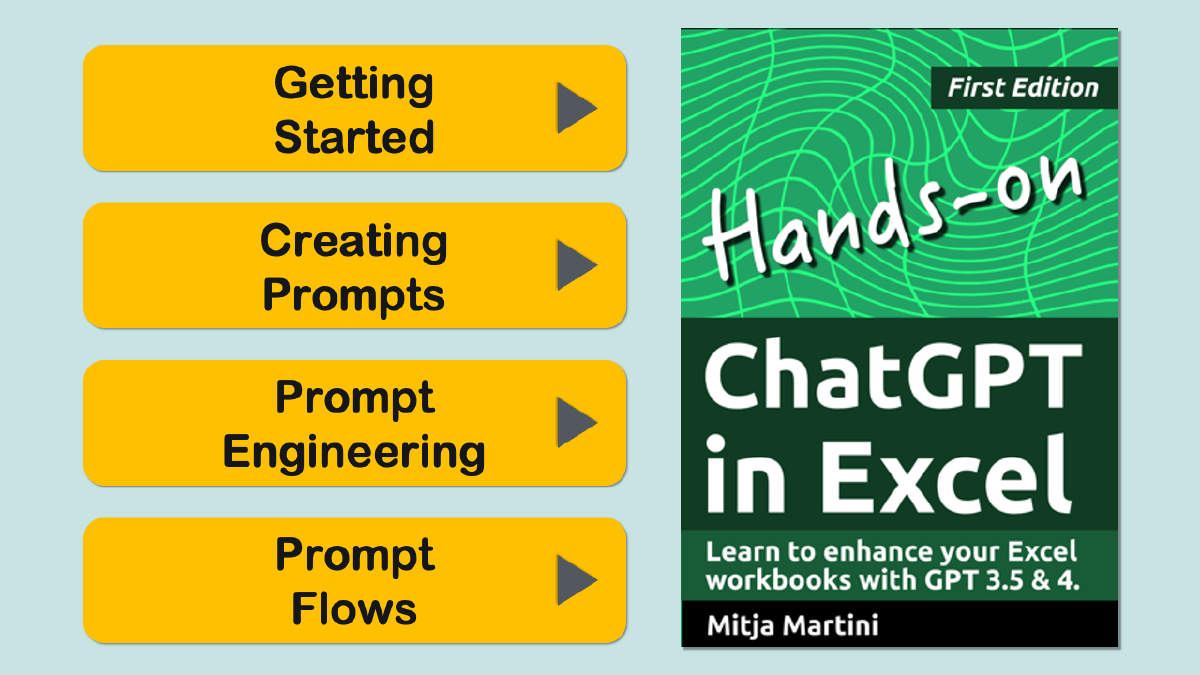 Getting Started

Creating Prompts

Prompt Engineering

Prompt Flows

First Edition

Hands-on

ChatGPT in Excel

Learn to enhance your Excel workbooks with GPT 3.5 & 4.

Mitja Martini